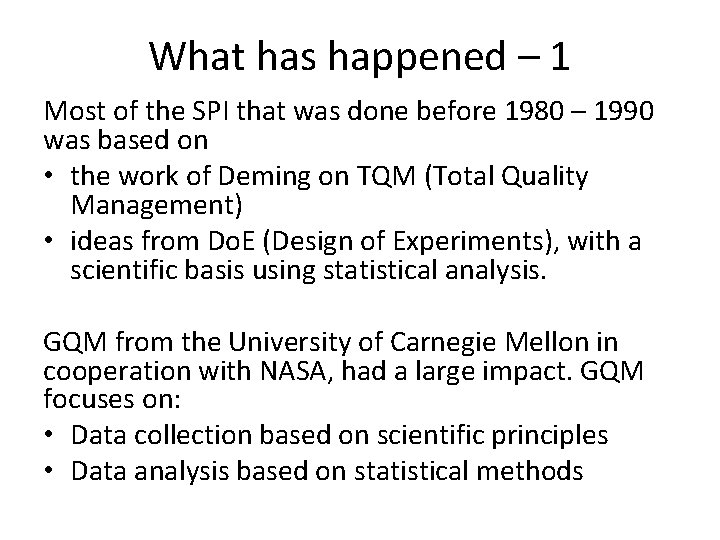 What has happened – 1

Most of the SPI that was done before 1980 – 1990 was based on

• the work of Deming on TQM (Total Quality Management)
• ideas from DoE (Design of Experiments), with a scientific basis using statistical analysis.

GQM from the University of Carnegie Mellon in cooperation with NASA, had a large impact. GQM focuses on:

• Data collection based on scientific principles
• Data analysis based on statistical methods